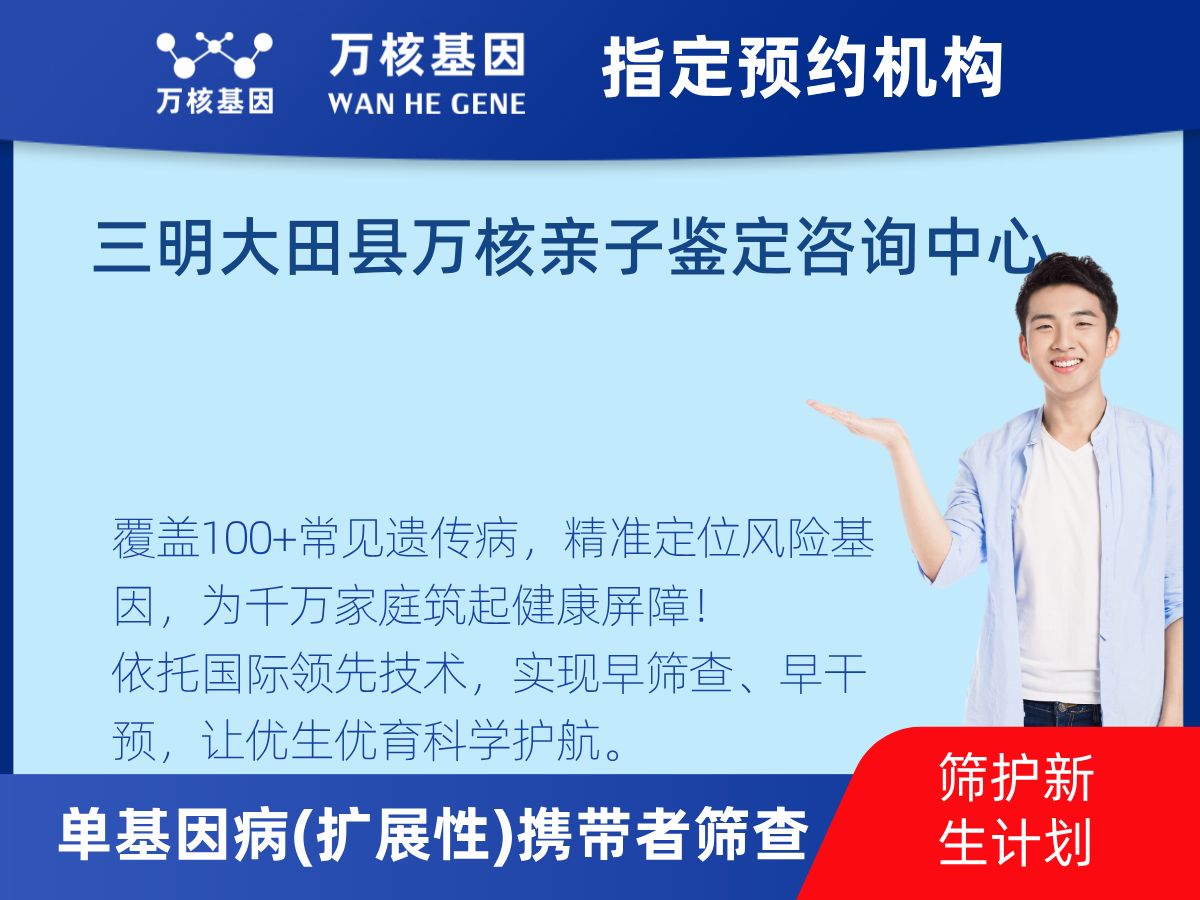 万核基因

万核基因
WAN HE GENE

指定预约机构

三明大田县万核亲子鉴定咨询中心

覆盖100+常见遗传病，精准定位风险基因，为千万家庭筑起健康屏障！
依托国际领先技术，实现早筛查、早干预，让优生优育科学护航。

单基因病(扩展性)携带者筛查

筛护新生计划